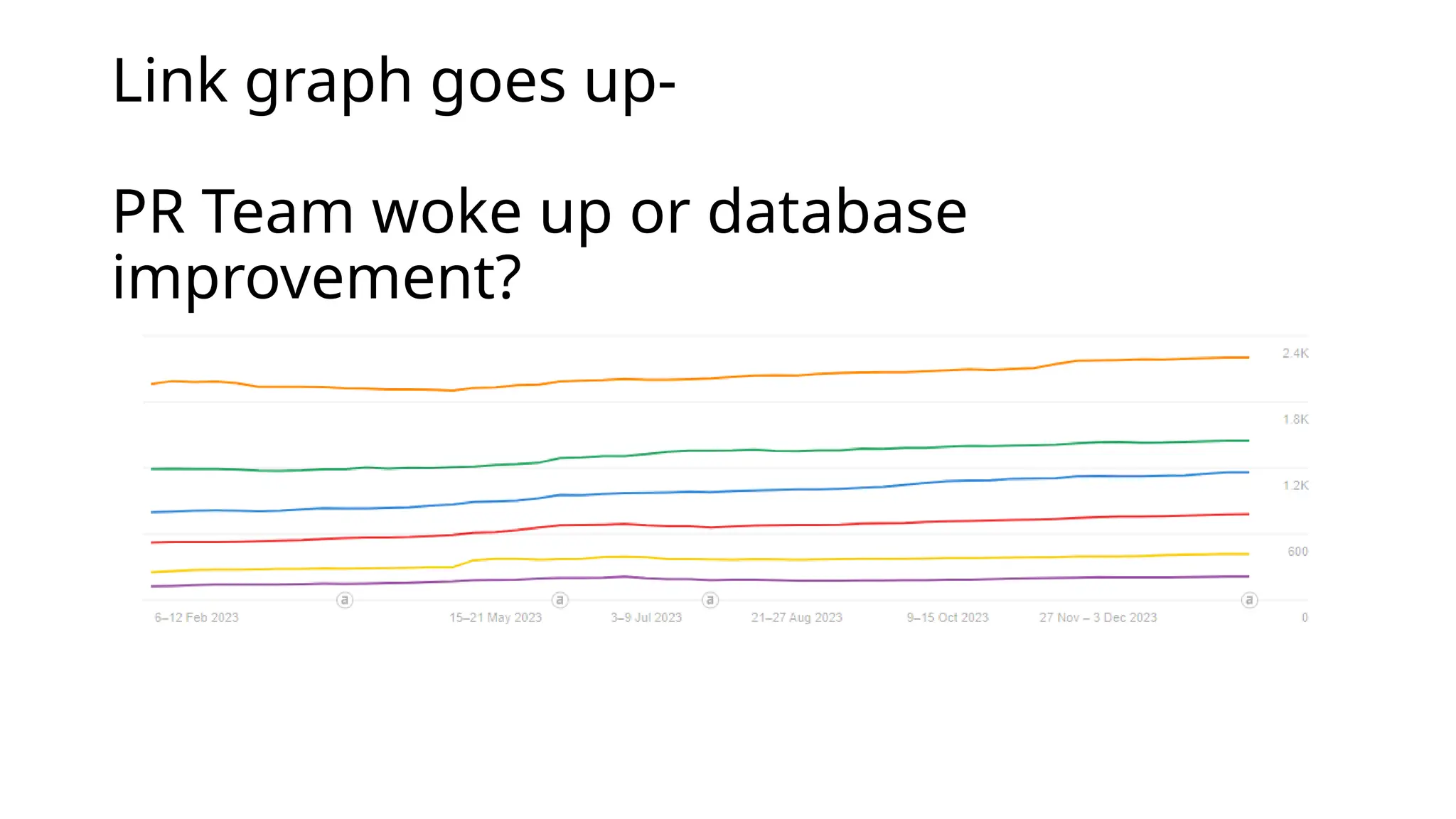 Link graph goes up-

PR Team woke up or database improvement?

2.4K
1.8K
1.2K
600
0

a a a a

6–12 Feb 2023
15–21 May 2023
3–9 Jul 2023
21–27 Aug 2023
9–15 Oct 2023
27 Nov – 3 Dec 2023